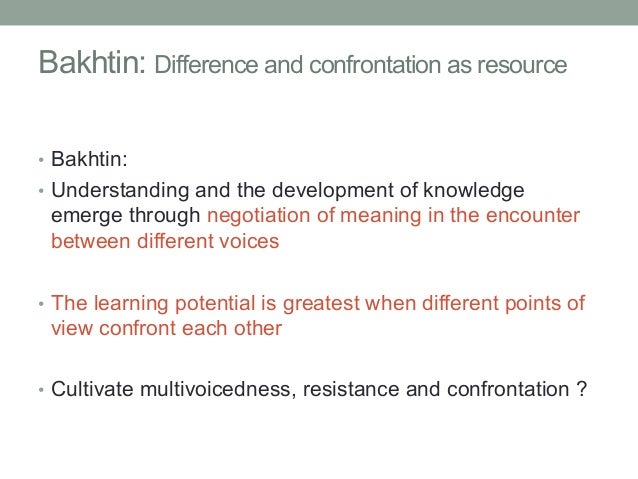 Bakhtin: Difference and confrontation as resource

• Bakhtin:
• Understanding and the development of knowledge emerge through negotiation of meaning in the encounter between different voices

• The learning potential is greatest when different points of view confront each other

• Cultivate multivoicedness, resistance and confrontation ?